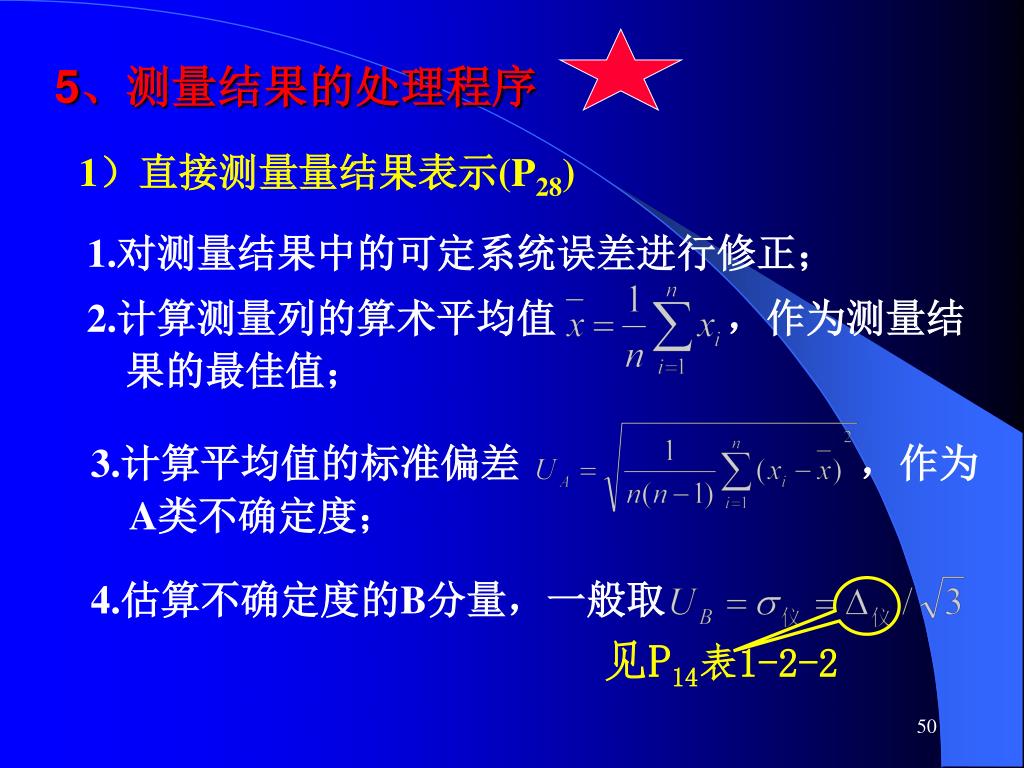 5、测量结果的处理程序

1）直接测量量结果表示($P_{28}$)

1.对测量结果中的可定系统误差进行修正；

2.计算测量列的算术平均值 $\bar{x}=\frac{1}{n}\sum_{i=1}^{n}x_i$ ，作为测量结果的最佳值；

3.计算平均值的标准偏差 $U_A=\sqrt{\frac{1}{n(n-1)}\sum_{i=1}^{n}(x_i-\bar{x})^2}$ ，作为A类不确定度；

4.估算不确定度的B分量，一般取 $U_B=\sigma_{仪}=\Delta_{仪}/\sqrt{3}$

见$P_{14}$表1-2-2

50